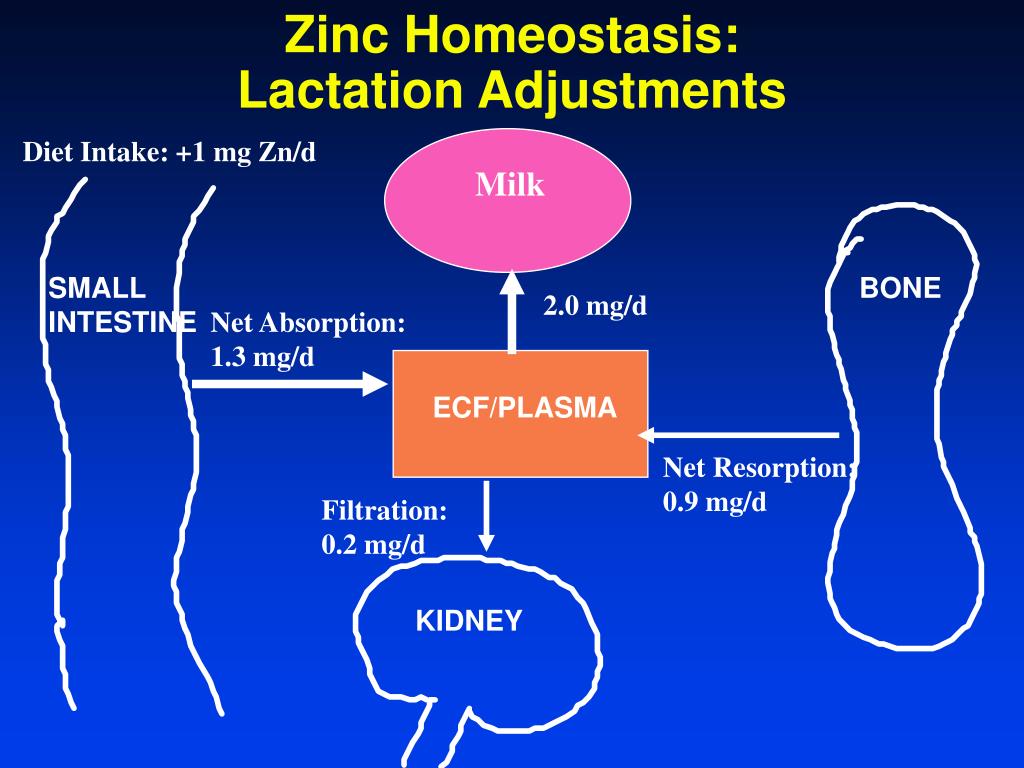 Zinc Homeostasis:
Lactation Adjustments

Diet Intake: +1 mg Zn/d

Milk

SMALL INTESTINE

Net Absorption: 1.3 mg/d

2.0 mg/d

BONE

ECF/PLASMA

Net Resorption: 0.9 mg/d

Filtration: 0.2 mg/d

KIDNEY